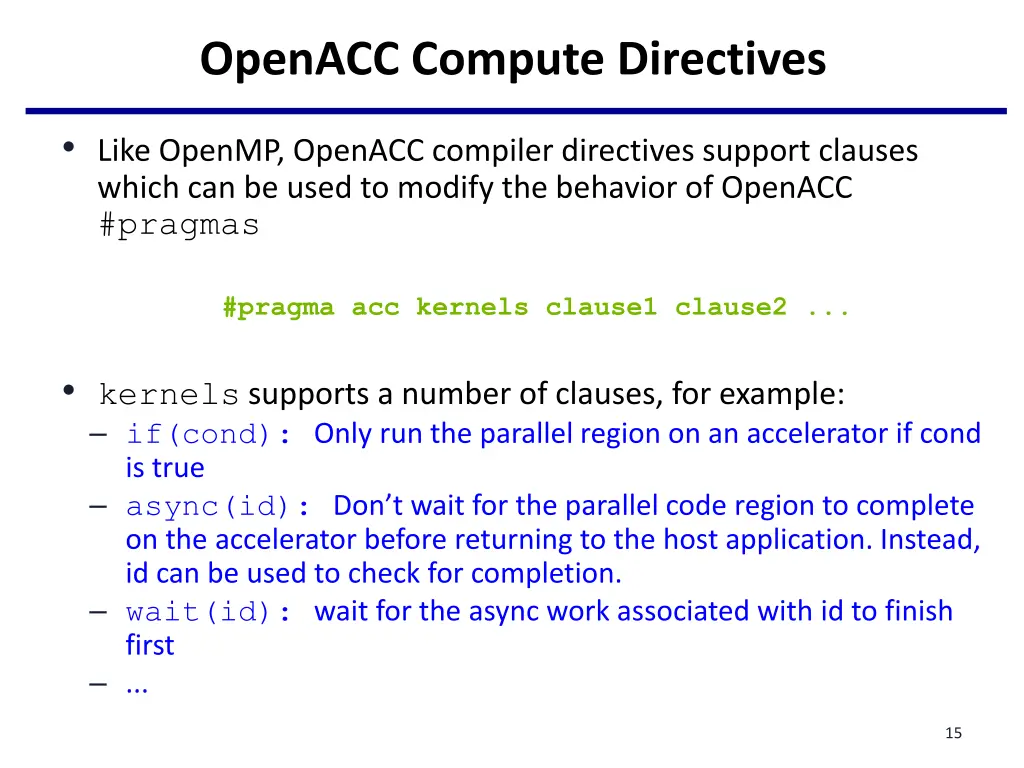 OpenACC Compute Directives

• Like OpenMP, OpenACC compiler directives support clauses which can be used to modify the behavior of OpenACC #pragmas

#pragma acc kernels clause1 clause2 ...

• kernels supports a number of clauses, for example:
– if(cond): Only run the parallel region on an accelerator if cond is true
– async(id): Don't wait for the parallel code region to complete on the accelerator before returning to the host application. Instead, id can be used to check for completion.
– wait(id): wait for the async work associated with id to finish first
– ...

15